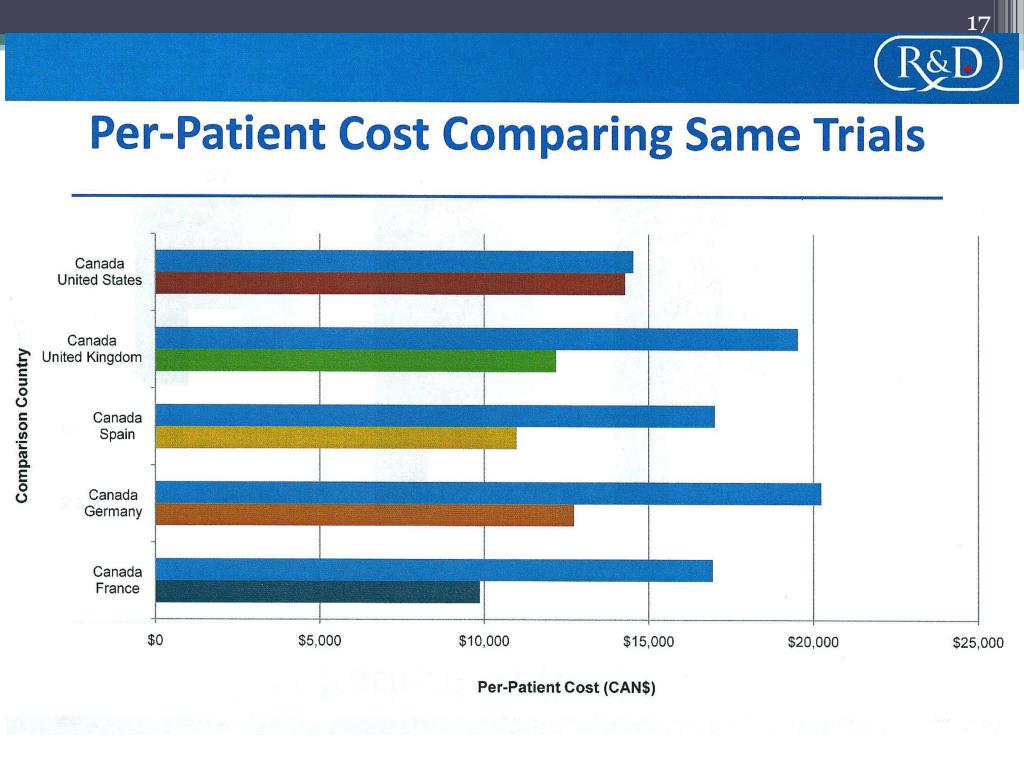 17

R&D

Per-Patient Cost Comparing Same Trials

Comparison Country

Canada
United States

Canada
United Kingdom

Canada
Spain

Canada
Germany

Canada
France

$0 $5,000 $10,000 $15,000 $20,000 $25,000

Per-Patient Cost (CAN$)